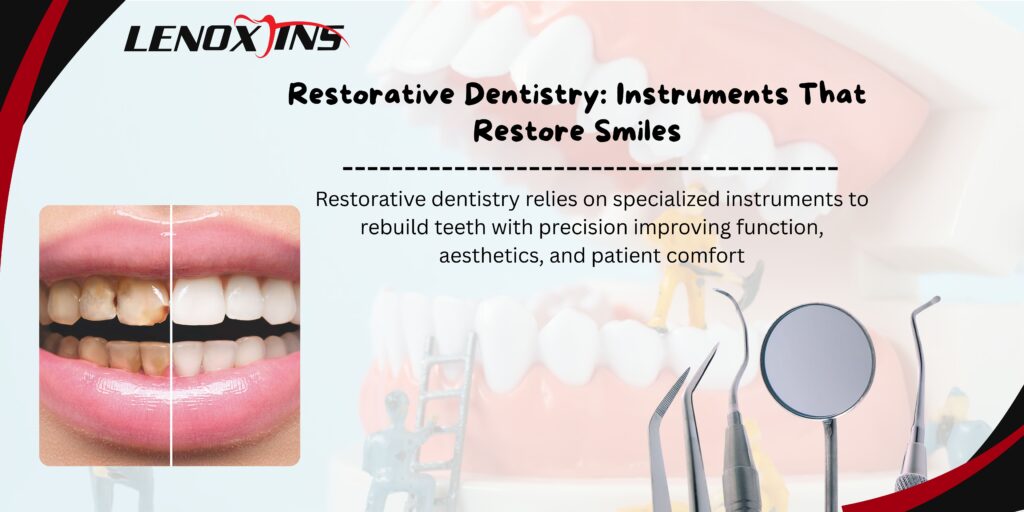 LENOX INS

Restorative Dentistry: Instruments That Restore Smiles

Restorative dentistry relies on specialized instruments to rebuild teeth with precision improving function, aesthetics, and patient comfort